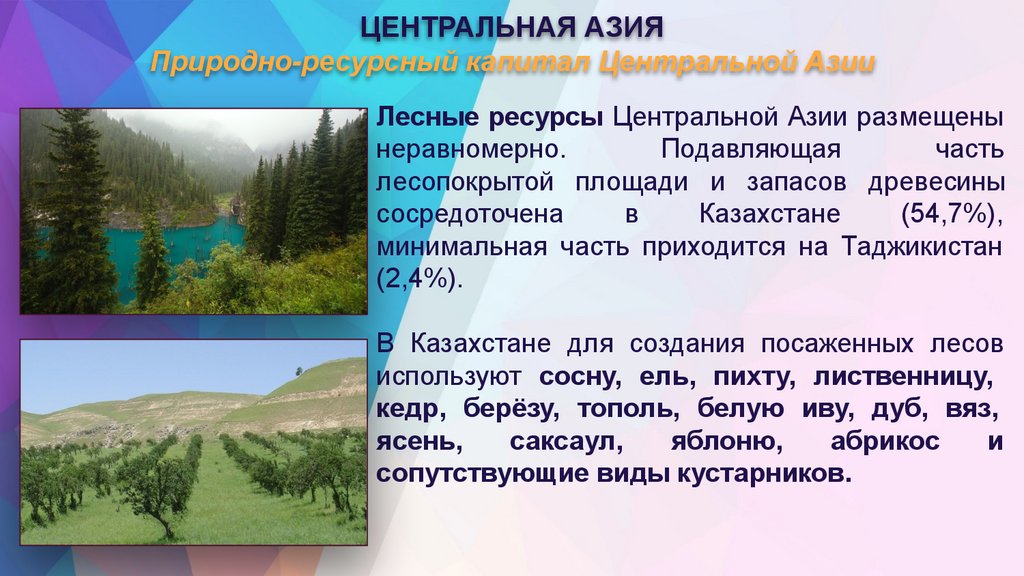 ЦЕНТРАЛЬНАЯ АЗИЯ
Природно-ресурсный капитал Центральной Азии

Лесные ресурсы Центральной Азии размещены неравномерно. Подавляющая часть лесопокрытой площади и запасов древесины сосредоточена в Казахстане (54,7%), минимальная часть приходится на Таджикистан (2,4%).

В Казахстане для создания посаженных лесов используют сосну, ель, пихту, лиственницу, кедр, берёзу, тополь, белую иву, дуб, вяз, ясень, саксаул, яблоню, абрикос и сопутствующие виды кустарников.